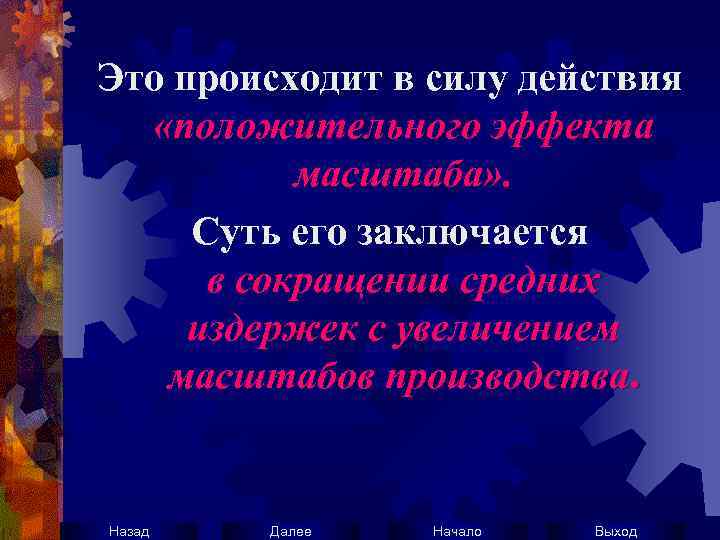 Это происходит в силу действия «положительного эффекта масштаба».

Суть его заключается в сокращении средних издержек с увеличением масштабов производства.

Назад Далее Начало Выход